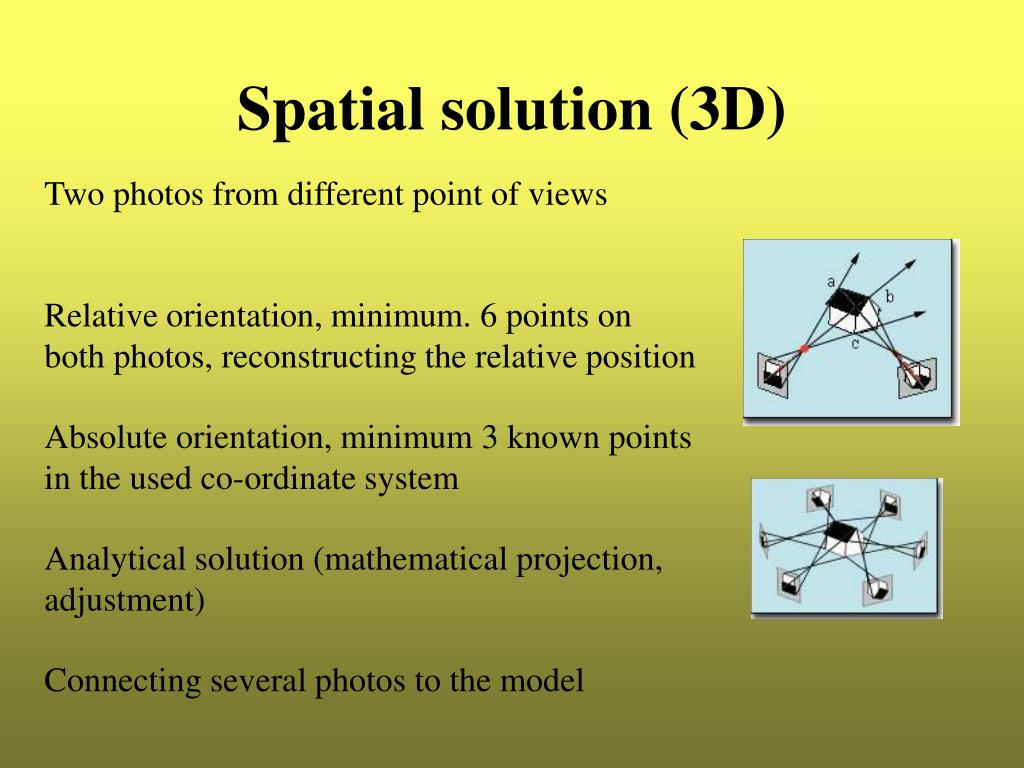 Spatial solution (3D)

Two photos from different point of views

Relative orientation, minimum. 6 points on both photos, reconstructing the relative position

Absolute orientation, minimum 3 known points in the used co-ordinate system

Analytical solution (mathematical projection, adjustment)

Connecting several photos to the model

a
b
c